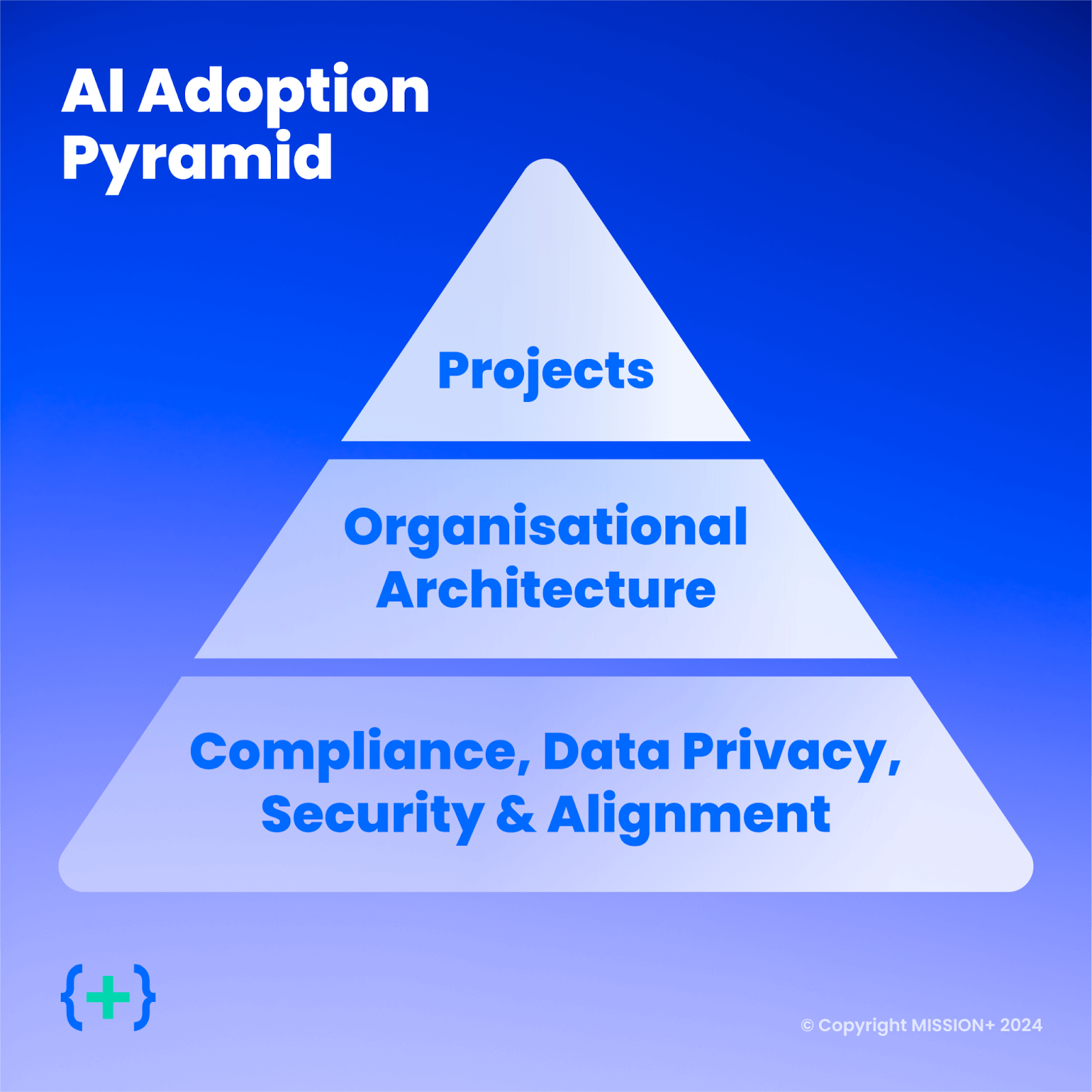 AI Adoption Pyramid

Projects

Organisational Architecture

Compliance, Data Privacy, Security & Alignment

{+}

© Copyright MISSION+ 2024